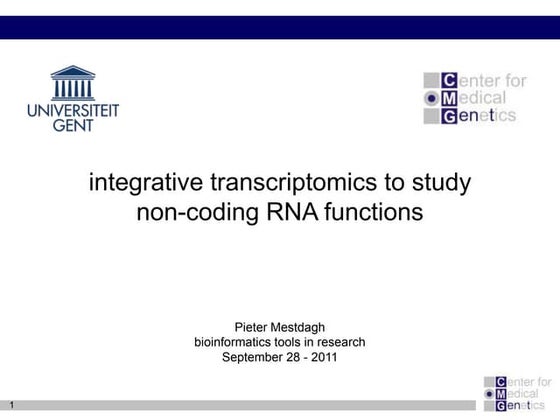 UNIVERSITEIT GENT

Center for Medical Genetics

integrative transcriptomics to study non-coding RNA functions

Pieter Mestdagh
bioinformatics tools in research
September 28 - 2011

1

Center for Medical Genetics